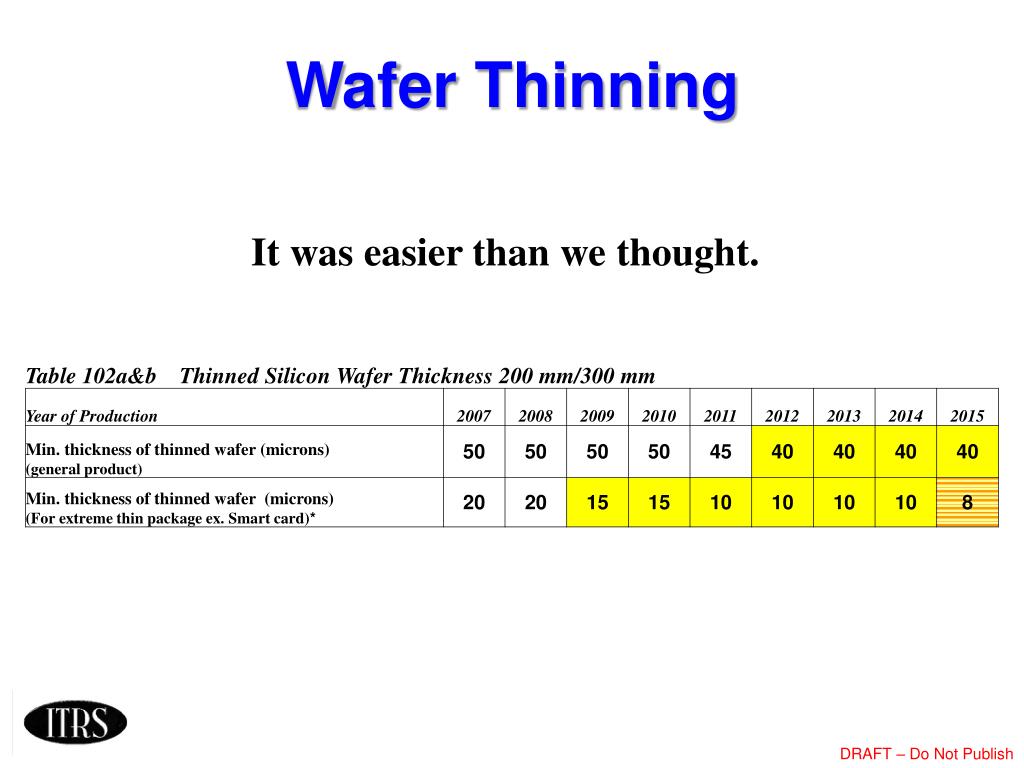 Wafer Thinning

It was easier than we thought.

Table 102a&b Thinned Silicon Wafer Thickness 200 mm/300 mm

| Year of Production | 2007 | 2008 | 2009 | 2010 | 2011 | 2012 | 2013 | 2014 | 2015 |
|---|---|---|---|---|---|---|---|---|---|
| Min. thickness of thinned wafer (microns) (general product) | 50 | 50 | 50 | 50 | 45 | 40 | 40 | 40 | 40 |
| Min. thickness of thinned wafer (microns) (For extreme thin package ex. Smart card)* | 20 | 20 | 15 | 15 | 10 | 10 | 10 | 10 | 8 |

ITRS

DRAFT – Do Not Publish